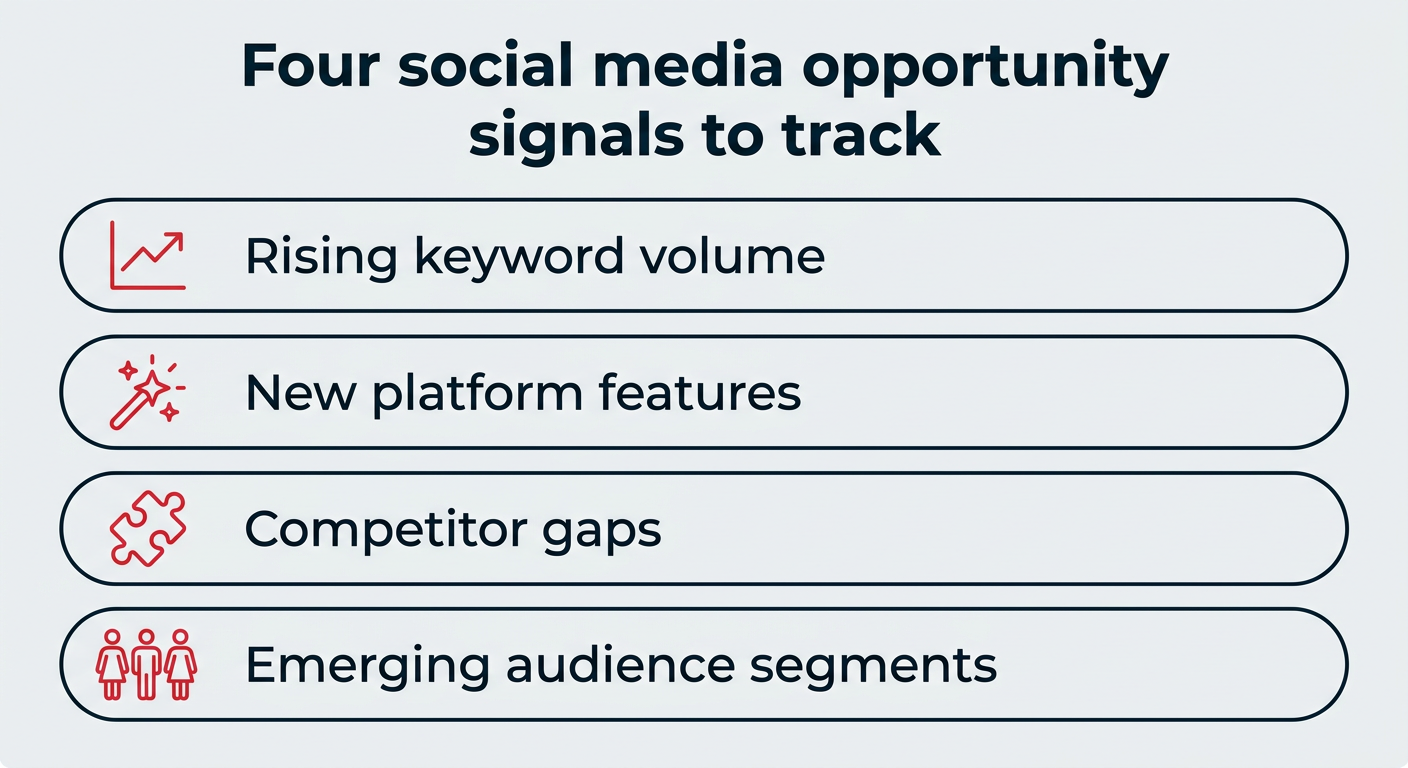 Four social media opportunity signals to track

Rising keyword volume

New platform features

Competitor gaps

Emerging audience segments